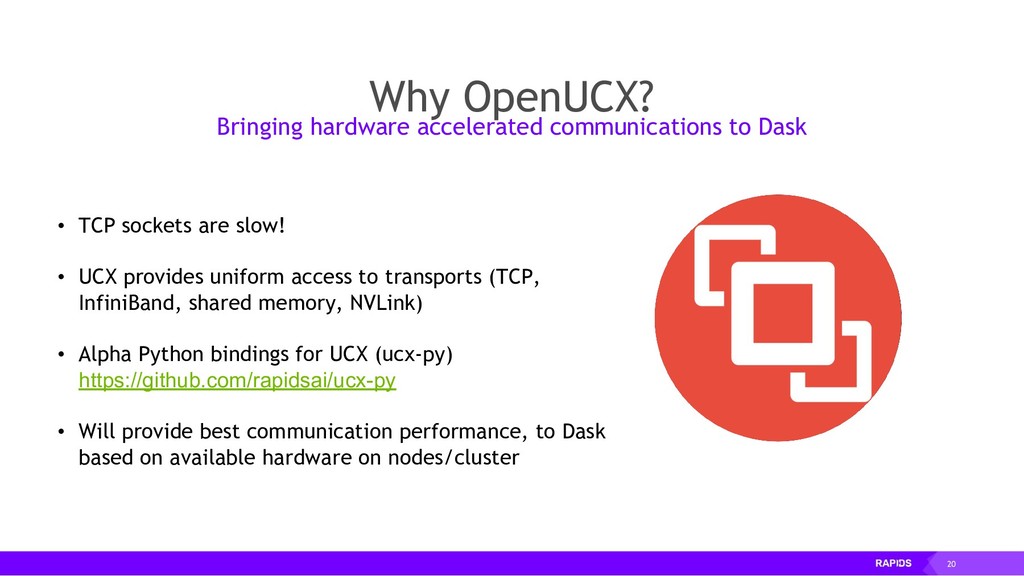 Why OpenUCX?

Bringing hardware accelerated communications to Dask

• TCP sockets are slow!

• UCX provides uniform access to transports (TCP, InfiniBand, shared memory, NVLink)

• Alpha Python bindings for UCX (ucx-py) https://github.com/rapidsai/ucx-py

• Will provide best communication performance, to Dask based on available hardware on nodes/cluster

RAPIDS 20